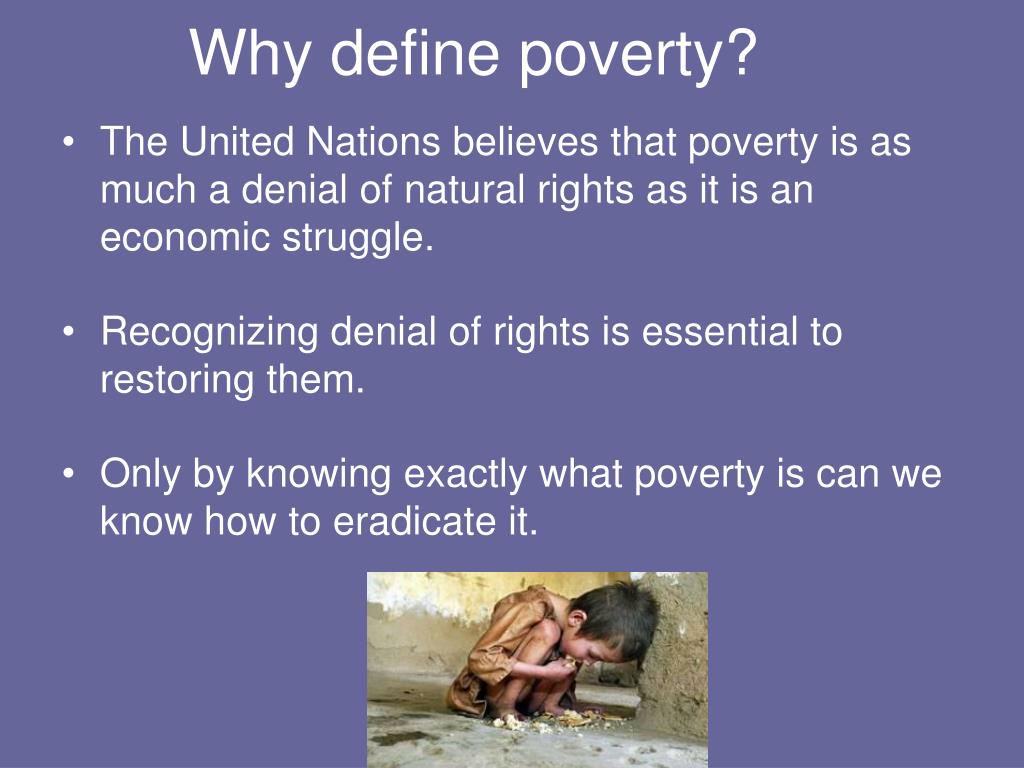 Why define poverty?

• The United Nations believes that poverty is as much a denial of natural rights as it is an economic struggle.

• Recognizing denial of rights is essential to restoring them.

• Only by knowing exactly what poverty is can we know how to eradicate it.